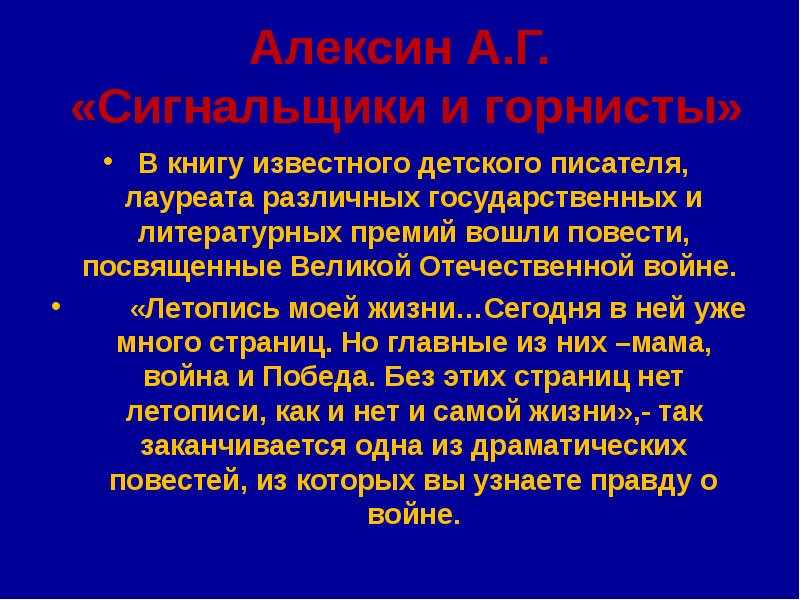 Алексин А.Г.
«Сигнальщики и горнисты»

• В книгу известного детского писателя, лауреата различных государственных и литературных премий вошли повести, посвященные Великой Отечественной войне.

• «Летопись моей жизни…Сегодня в ней уже много страниц. Но главные из них –мама, война и Победа. Без этих страниц нет летописи, как и нет и самой жизни»,- так заканчивается одна из драматических повестей, из которых вы узнаете правду о войне.